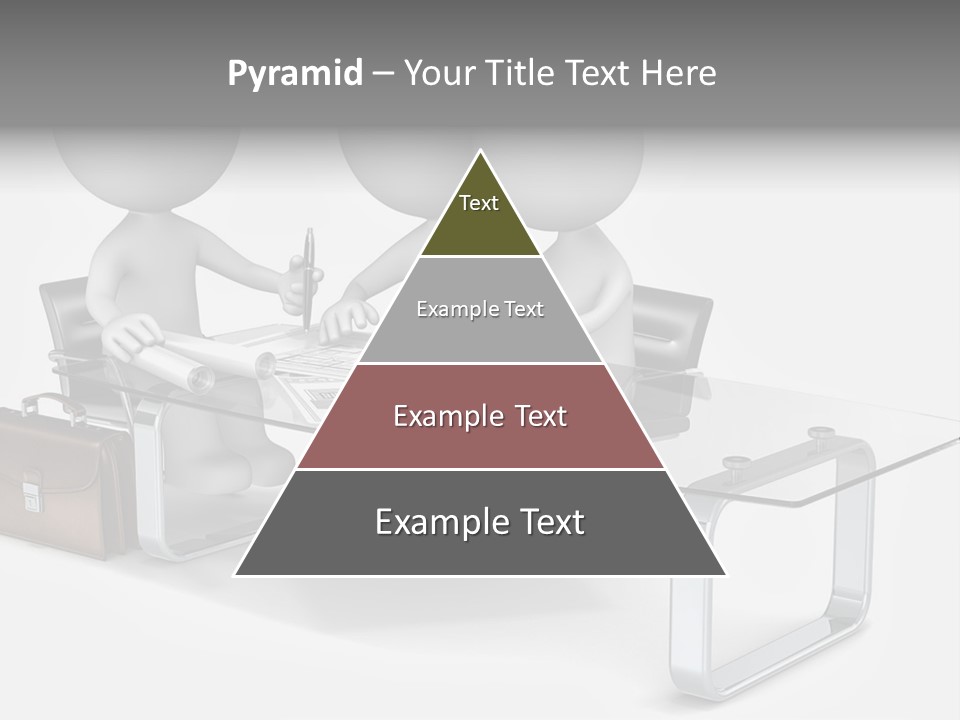 Pyramid – Your Title Text Here

Text

Example Text

Example Text

Example Text